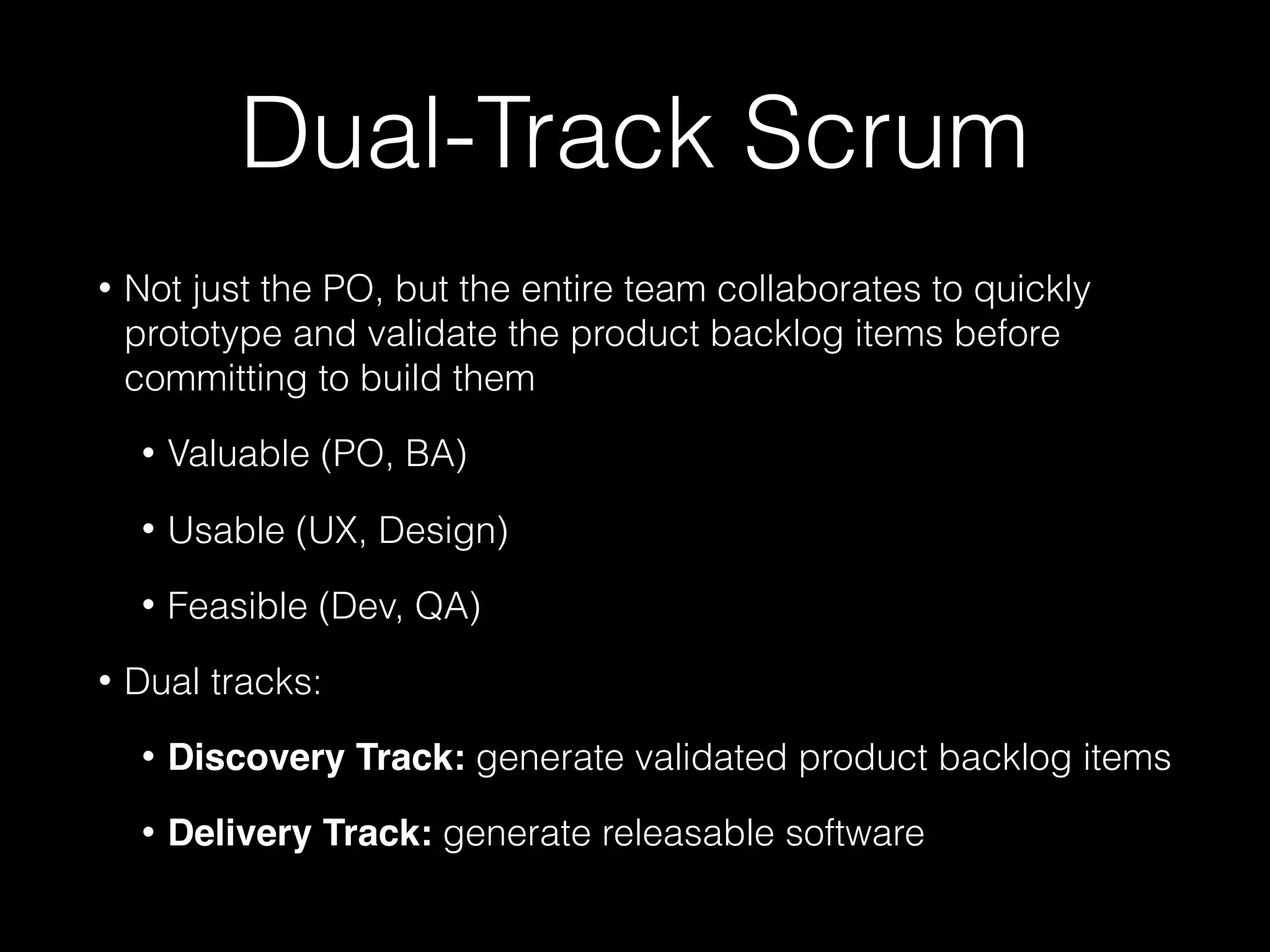 Dual-Track Scrum

• Not just the PO, but the entire team collaborates to quickly prototype and validate the product backlog items before committing to build them

• Valuable (PO, BA)

• Usable (UX, Design)

• Feasible (Dev, QA)

• Dual tracks:

• **Discovery Track:** generate validated product backlog items

• **Delivery Track:** generate releasable software